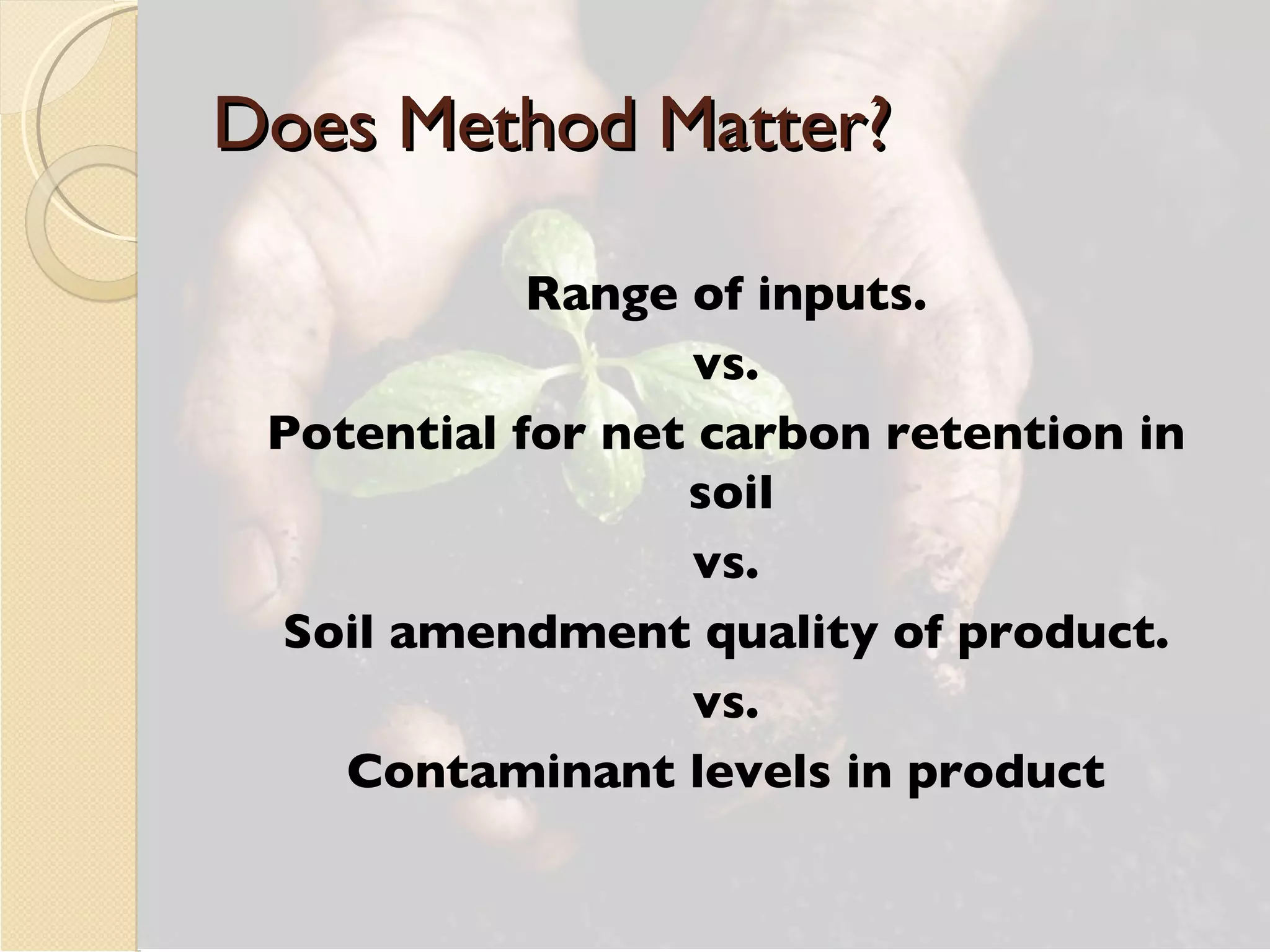 Does Method Matter?

Range of inputs.

vs.

Potential for net carbon retention in soil

vs.

Soil amendment quality of product.

vs.

Contaminant levels in product